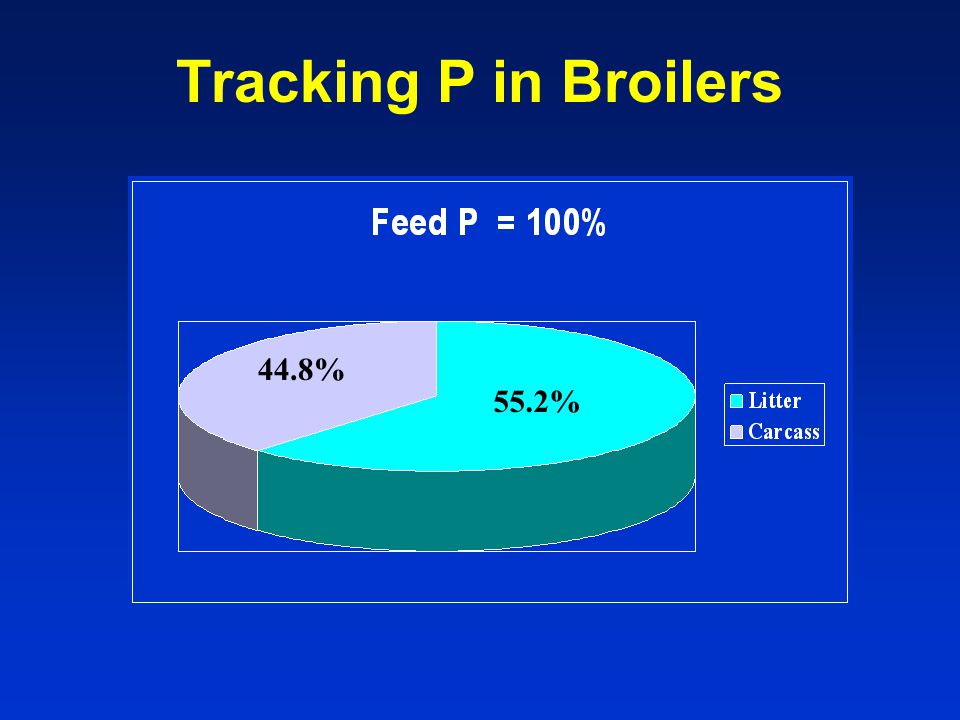 Tracking P in Broilers

Feed P = 100%

44.8%

55.2%

Litter
Carcass